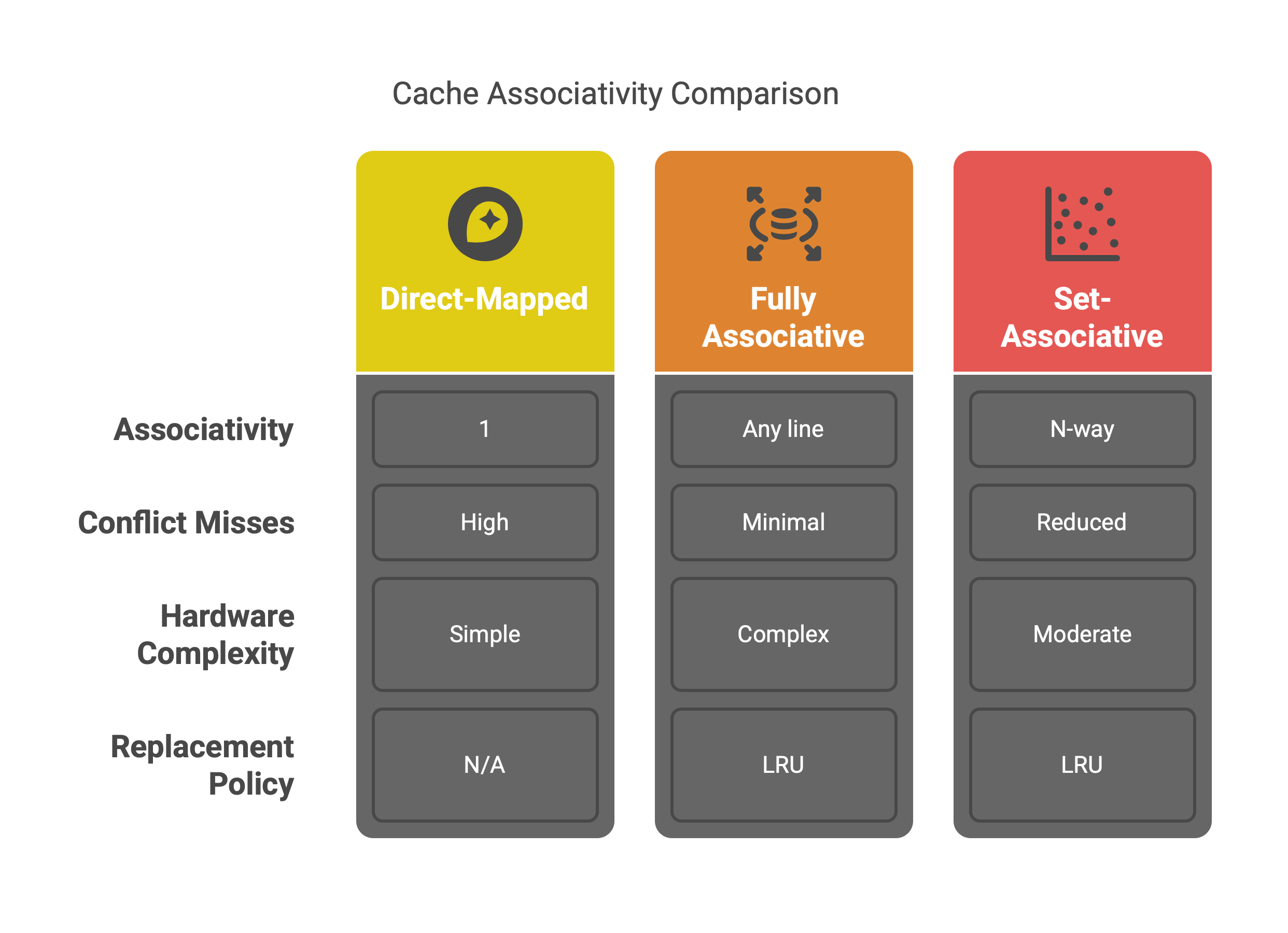 Cache Associativity Comparison

| | Direct-Mapped | Fully Associative | Set-Associative |
|---|---|---|---|
| Associativity | 1 | Any line | N-way |
| Conflict Misses | High | Minimal | Reduced |
| Hardware Complexity | Simple | Complex | Moderate |
| Replacement Policy | N/A | LRU | LRU |